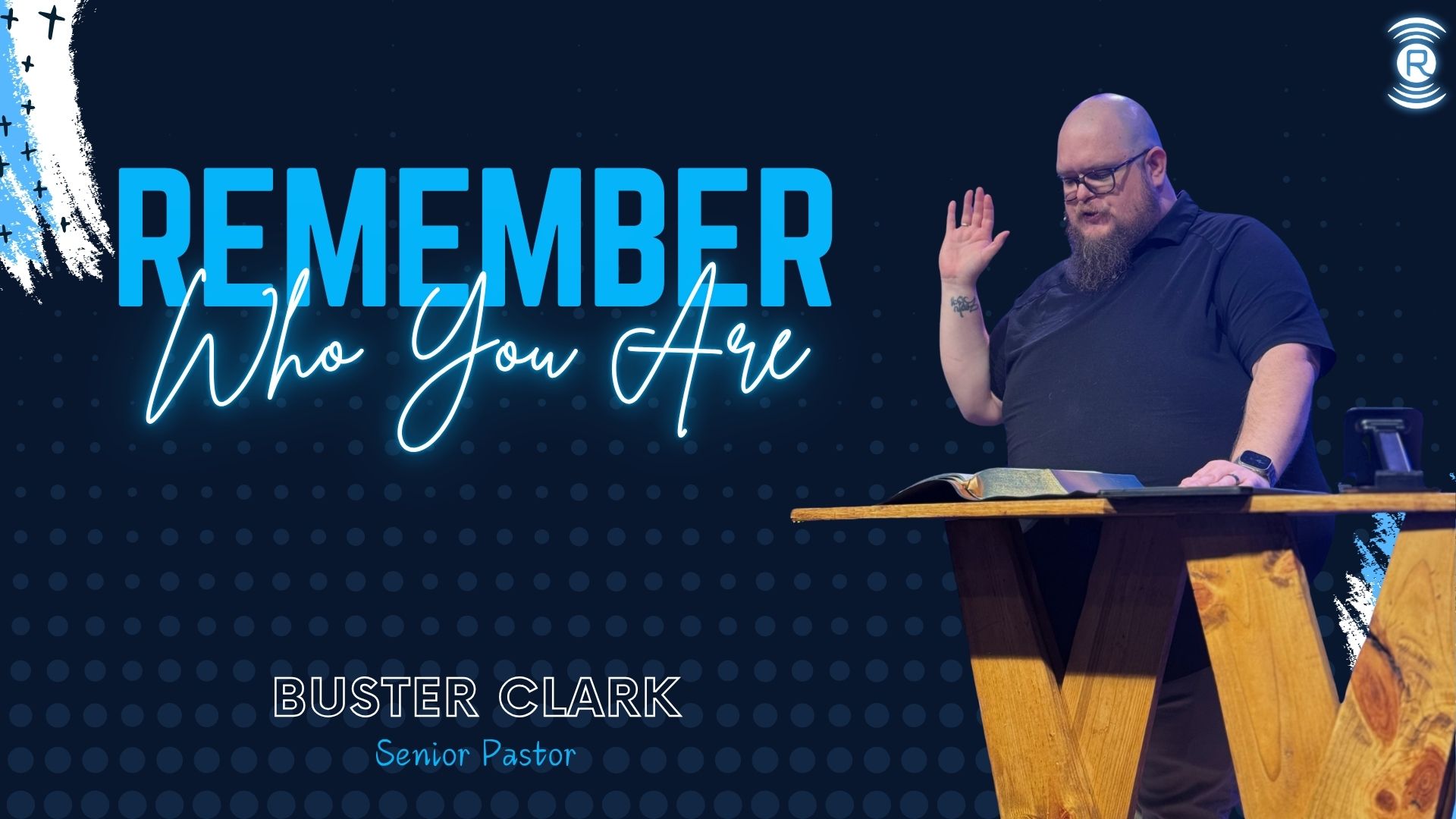 R

REMEMBER
Who You Are

BUSTER CLARK
Senior Pastor